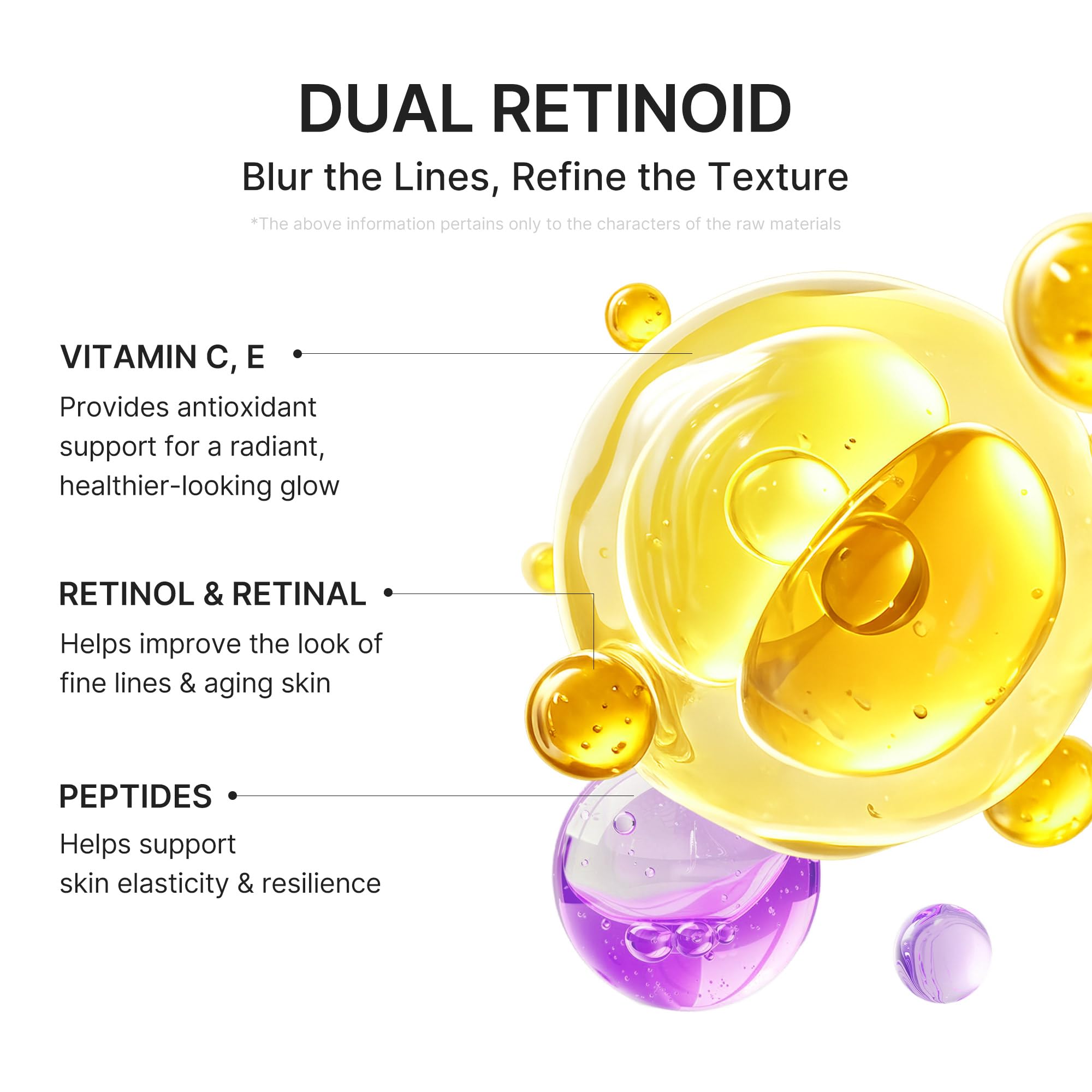 DUAL RETINOID

Blur the Lines, Refine the Texture

*The above information pertains only to the characters of the raw materials

VITAMIN C, E

Provides antioxidant support for a radiant, healthier-looking glow

RETINOL & RETINAL

Helps improve the look of fine lines & aging skin

PEPTIDES

Helps support skin elasticity & resilience